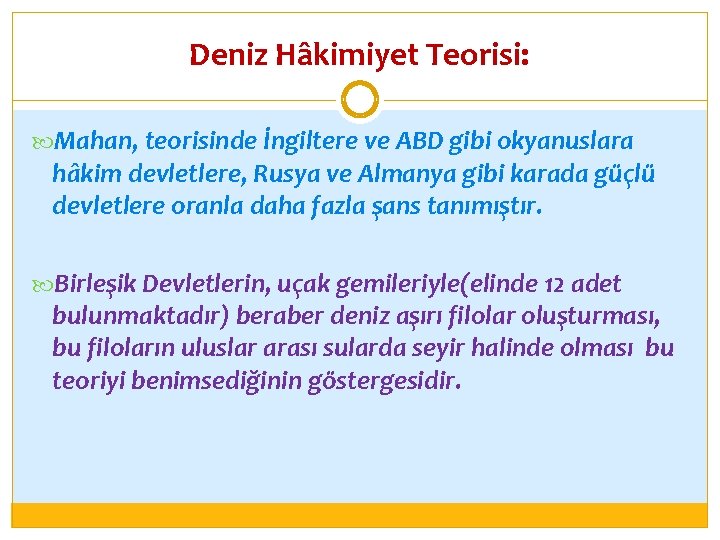 Deniz Hâkimiyet Teorisi:

Mahan, teorisinde İngiltere ve ABD gibi okyanuslara hâkim devletlere, Rusya ve Almanya gibi karada güçlü devletlere oranla daha fazla şans tanımıştır.

Birleşik Devletlerin, uçak gemileriyle(elinde 12 adet bulunmaktadır) beraber deniz aşırı filolar oluşturması, bu filoların uluslar arası sularda seyir halinde olması bu teoriyi benimsediğinin göstergesidir.